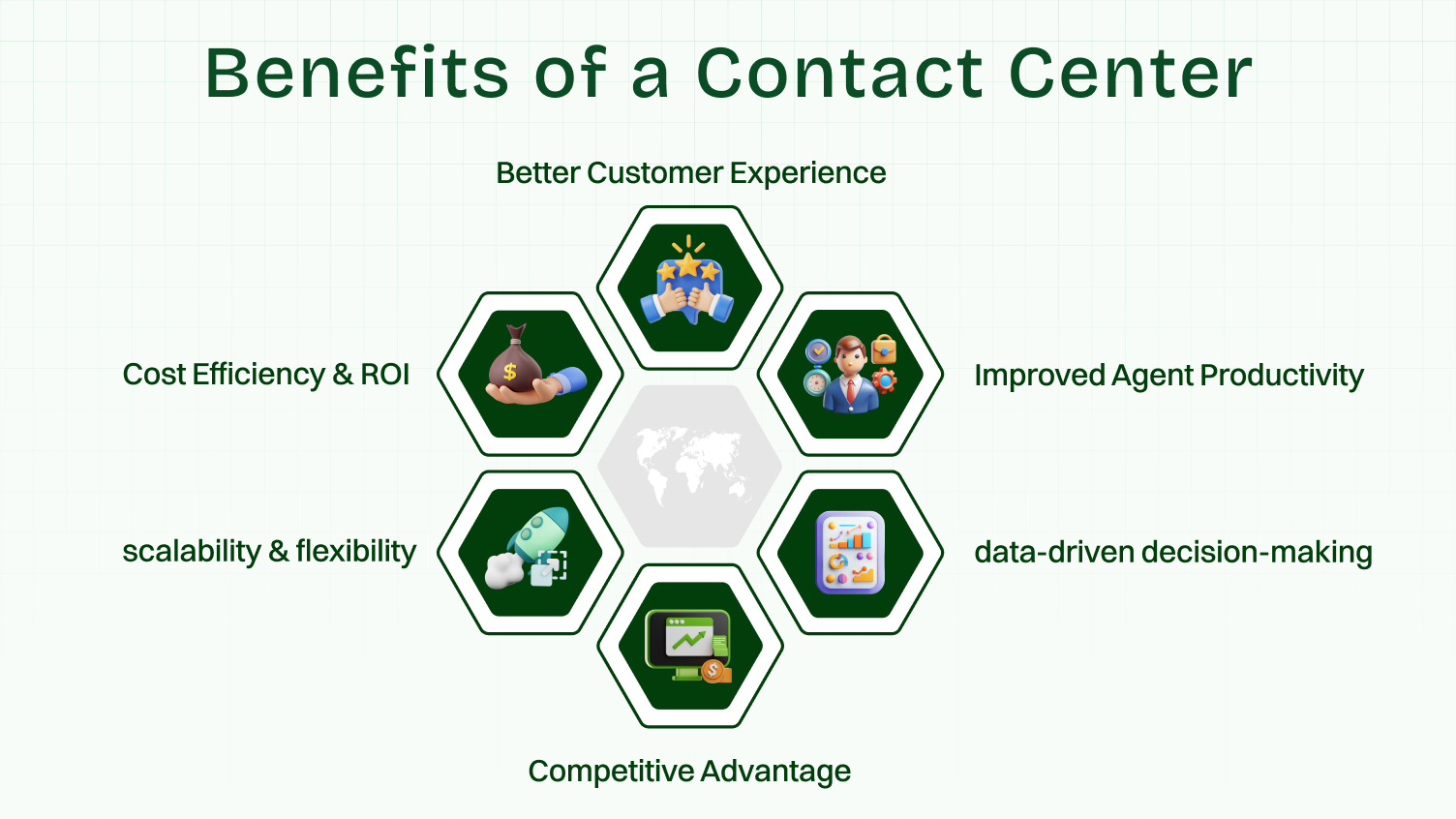 Benefits of a Contact Center

Better Customer Experience

Cost Efficiency & ROI

Improved Agent Productivity

scalability & flexibility

data-driven decision-making

Competitive Advantage